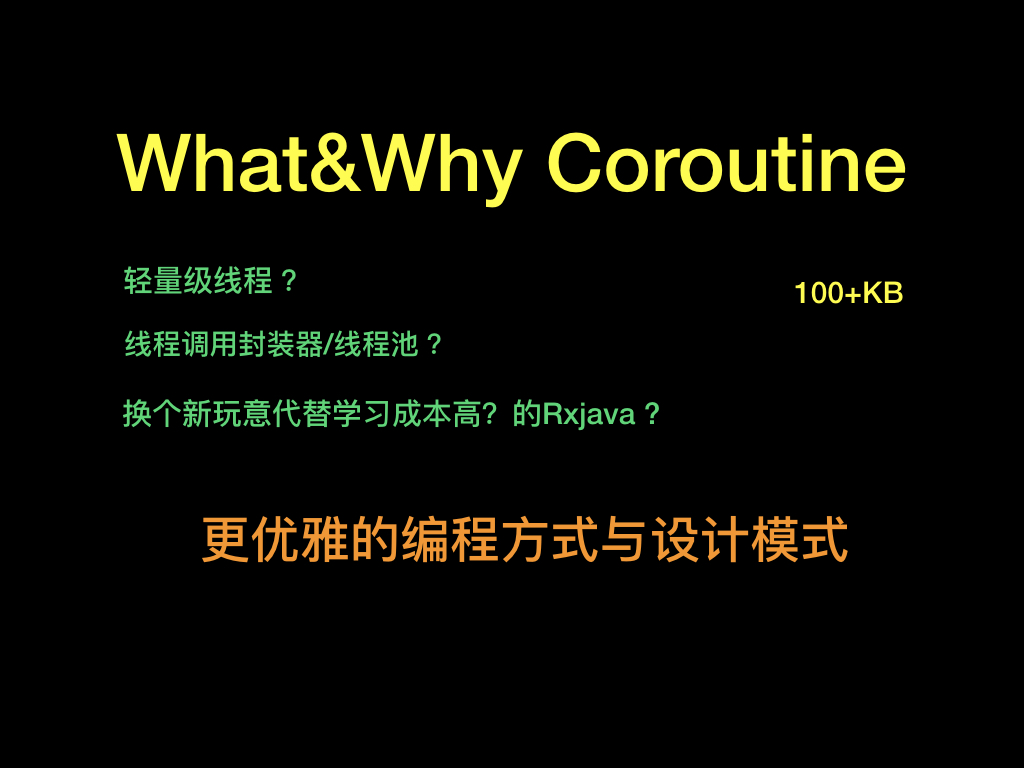 What&Why Coroutine

轻量级线程？

100+KB

线程调用封装器/线程池？

换个新玩意代替学习成本高？的Rxjava？

更优雅的编程方式与设计模式